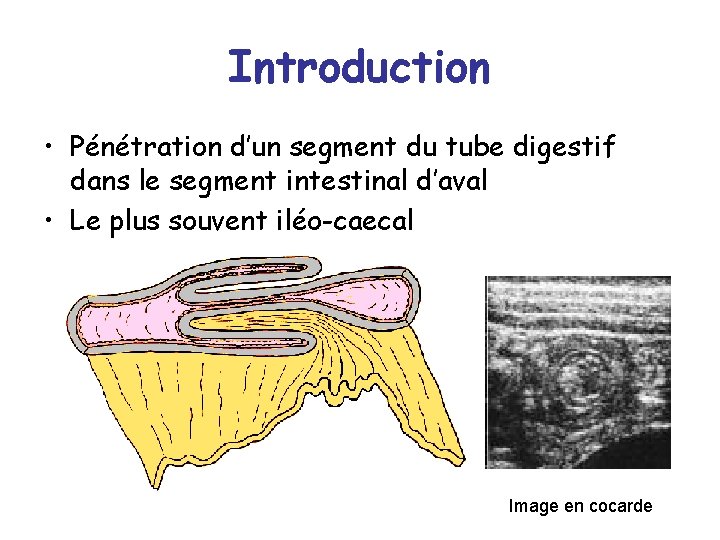 Introduction

• Pénétration d'un segment du tube digestif dans le segment intestinal d'aval

• Le plus souvent iléo-caecal

Image en cocarde